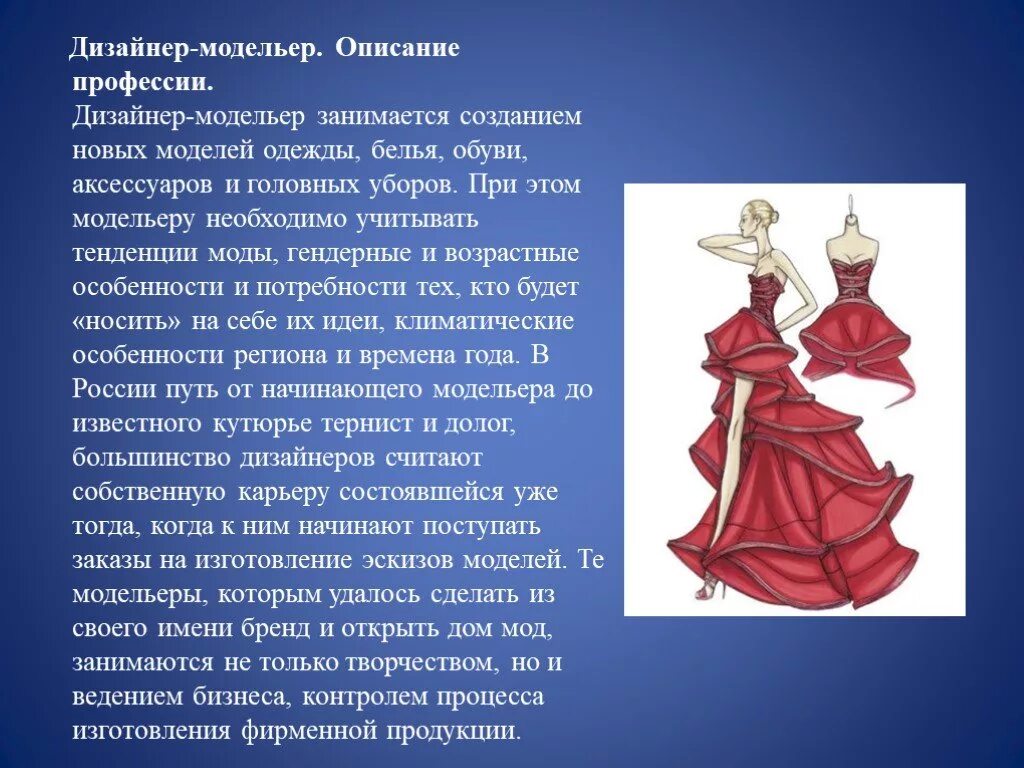 Дизайнер-модельер. Описание профессии.

Дизайнер-модельер занимается созданием новых моделей одежды, белья, обуви, аксессуаров и головных уборов. При этом модельеру необходимо учитывать тенденции моды, гендерные и возрастные особенности и потребности тех, кто будет «носить» на себе их идеи, климатические особенности региона и времена года. В России путь от начинающего модельера до известного кутюрье тернист и долог, большинство дизайнеров считают собственную карьеру состоявшейся уже тогда, когда к ним начинают поступать заказы на изготовление эскизов моделей. Те модельеры, которым удалось сделать из своего имени бренд и открыть дом мод, занимаются не только творчеством, но и ведением бизнеса, контролем процесса изготовления фирменной продукции.